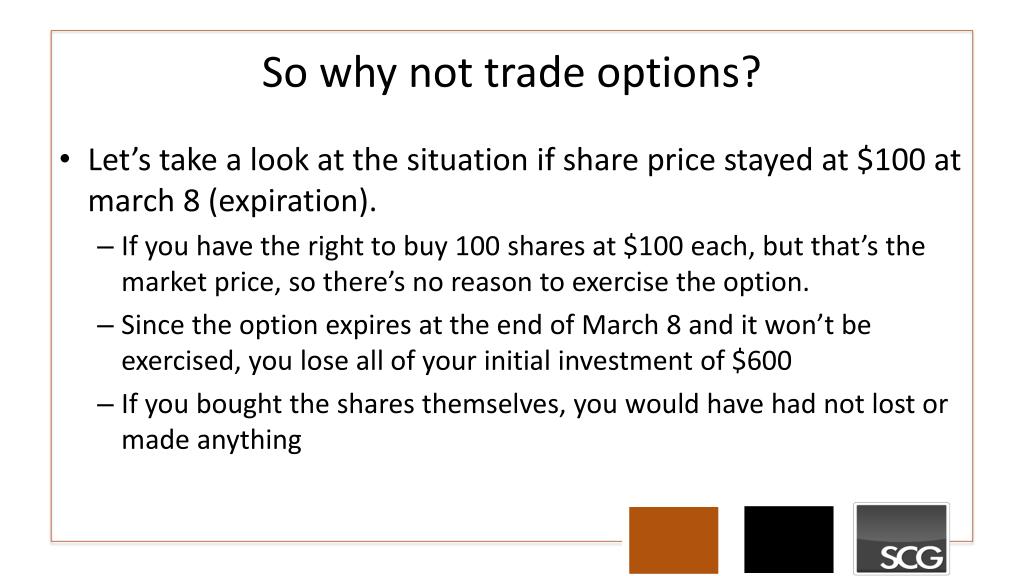 So why not trade options?

• Let's take a look at the situation if share price stayed at \$100 at march 8 (expiration).

– If you have the right to buy 100 shares at \$100 each, but that's the market price, so there's no reason to exercise the option.

– Since the option expires at the end of March 8 and it won't be exercised, you lose all of your initial investment of \$600

– If you bought the shares themselves, you would have had not lost or made anything

SCG